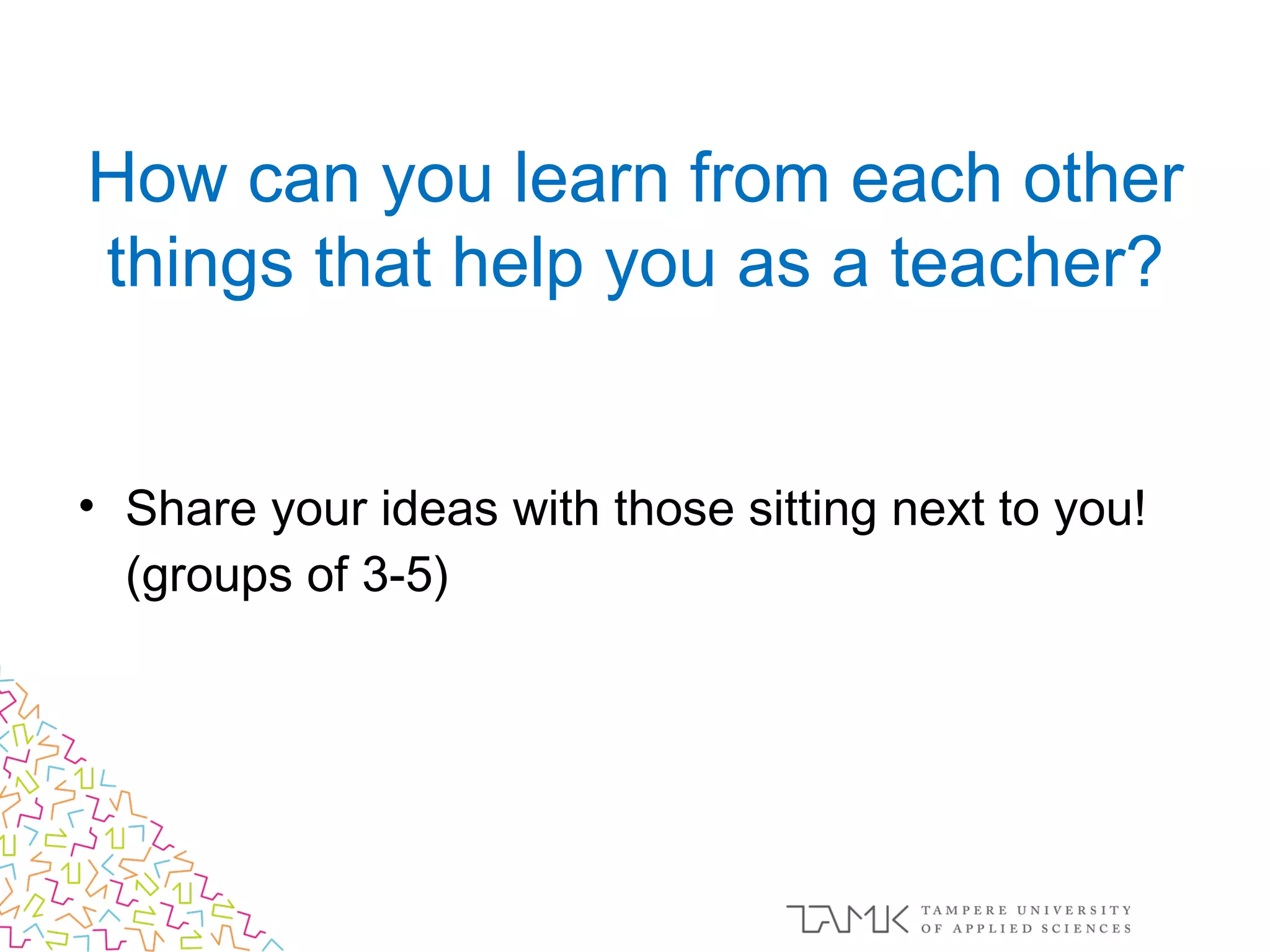 How can you learn from each other things that help you as a teacher?

• Share your ideas with those sitting next to you! (groups of 3-5)

TAMK TAMPERE UNIVERSITY OF APPLIED SCIENCES